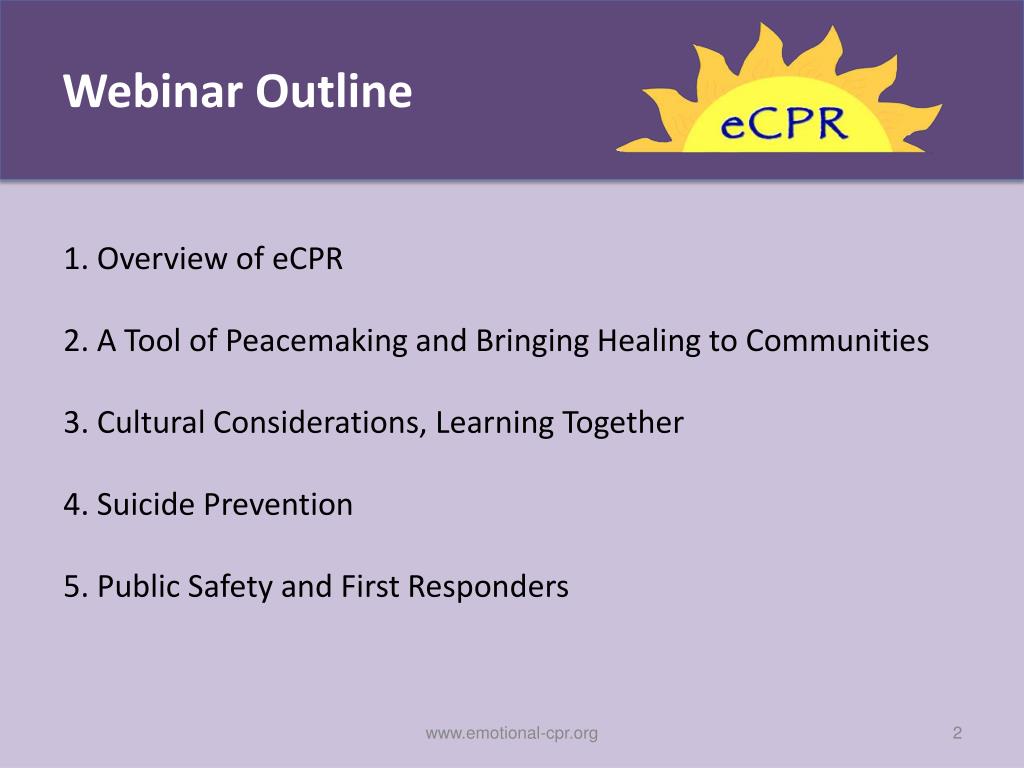 Webinar Outline

eCPR

1. Overview of eCPR

2. A Tool of Peacemaking and Bringing Healing to Communities

3. Cultural Considerations, Learning Together

4. Suicide Prevention

5. Public Safety and First Responders

www.emotional-cpr.org

2